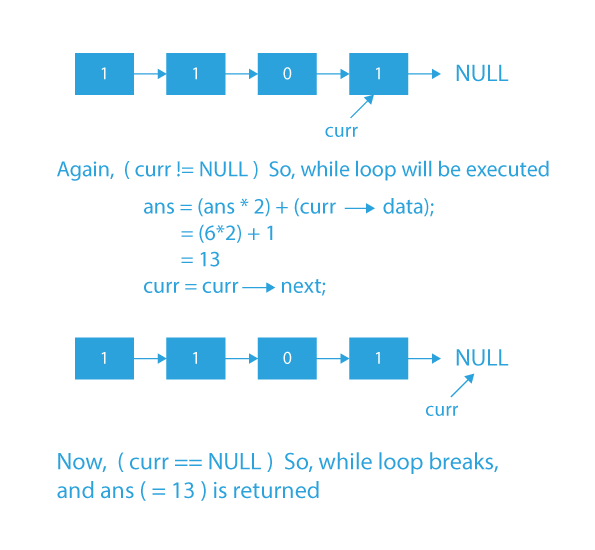 1 1 0 1 NULL

curr

Again, ( curr != NULL ) So, while loop will be executed

ans = (ans * 2) + (curr → data);
= (6*2) + 1
= 13
curr = curr → next;

1 1 0 1 NULL

curr

Now, ( curr == NULL ) So, while loop breaks, and ans ( = 13 ) is returned